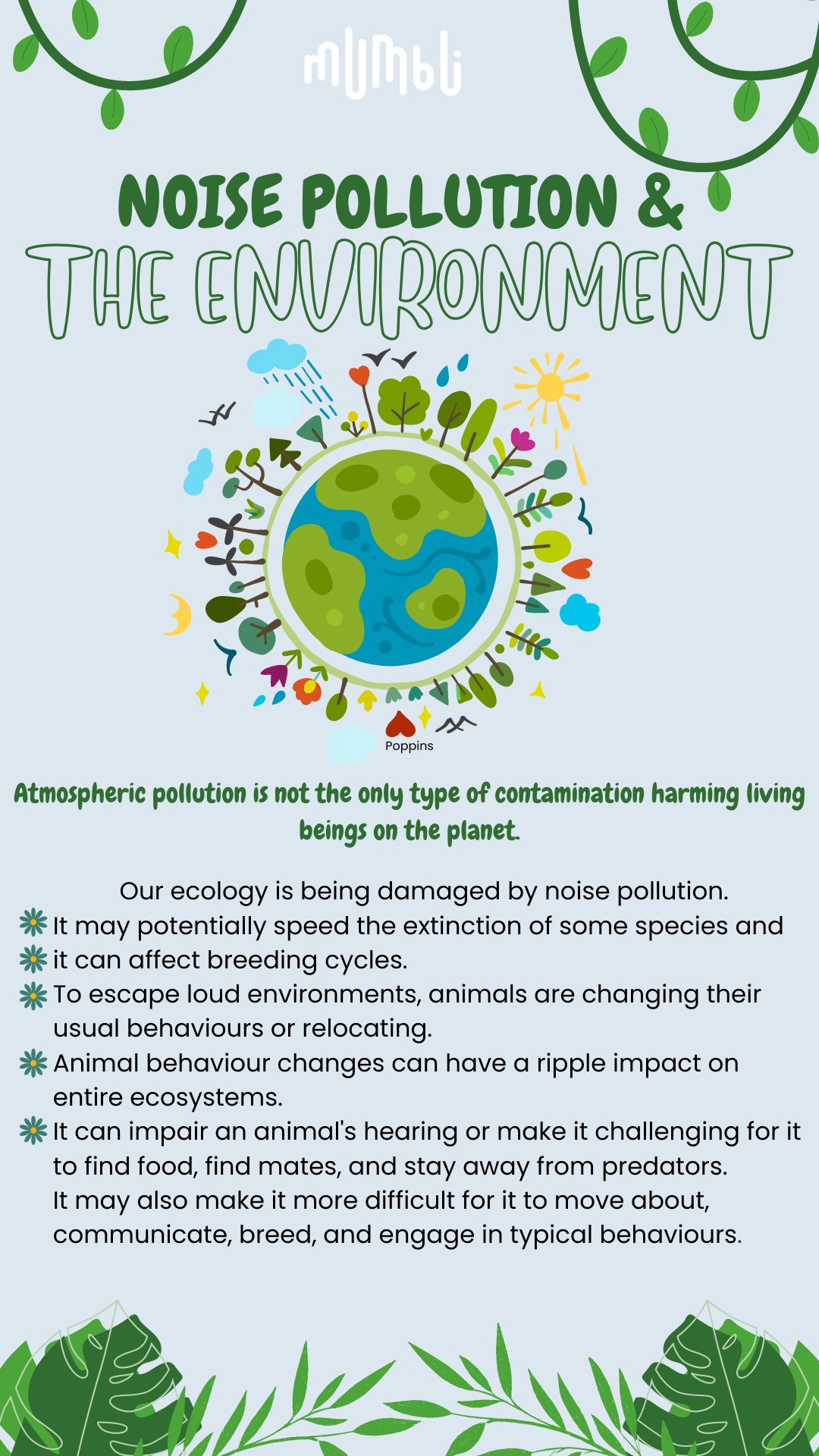 mumbli

NOISE POLLUTION &
THE ENVIRONMENT

Poppins

Atmospheric pollution is not the only type of contamination harming living beings on the planet.

Our ecology is being damaged by noise pollution.
It may potentially speed the extinction of some species and
it can affect breeding cycles.
To escape loud environments, animals are changing their usual behaviours or relocating.
Animal behaviour changes can have a ripple impact on entire ecosystems.
It can impair an animal's hearing or make it challenging for it to find food, find mates, and stay away from predators. It may also make it more difficult for it to move about, communicate, breed, and engage in typical behaviours.